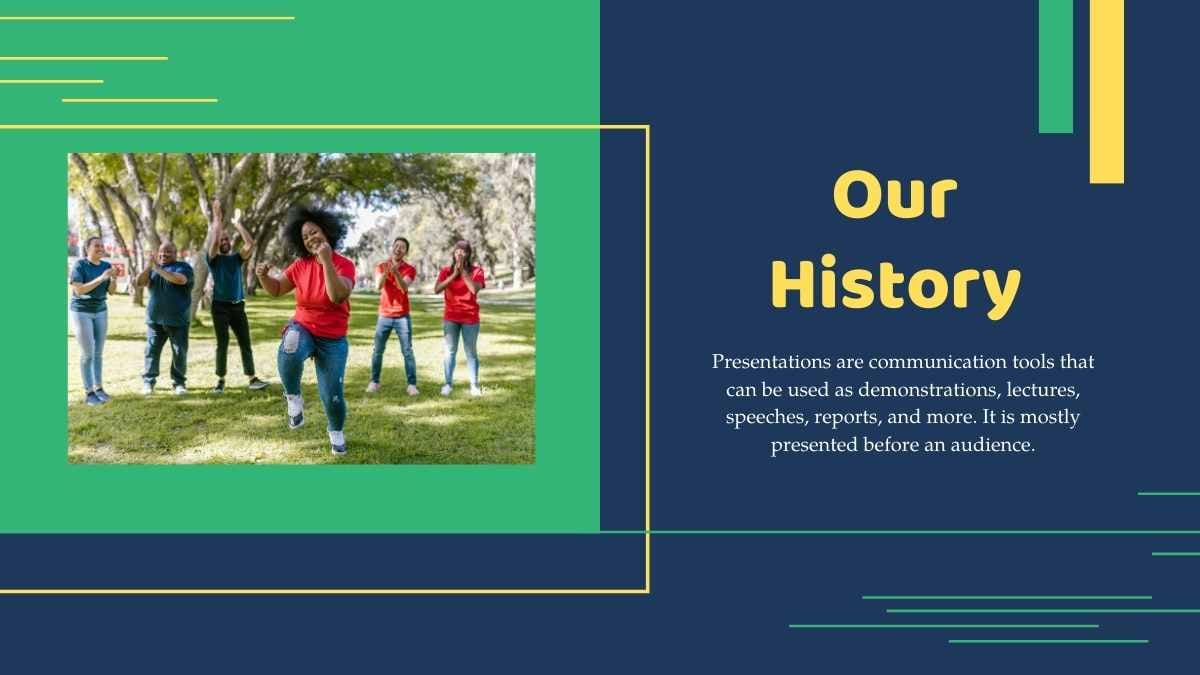 Our History

Presentations are communication tools that can be used as demonstrations, lectures, speeches, reports, and more. It is mostly presented before an audience.